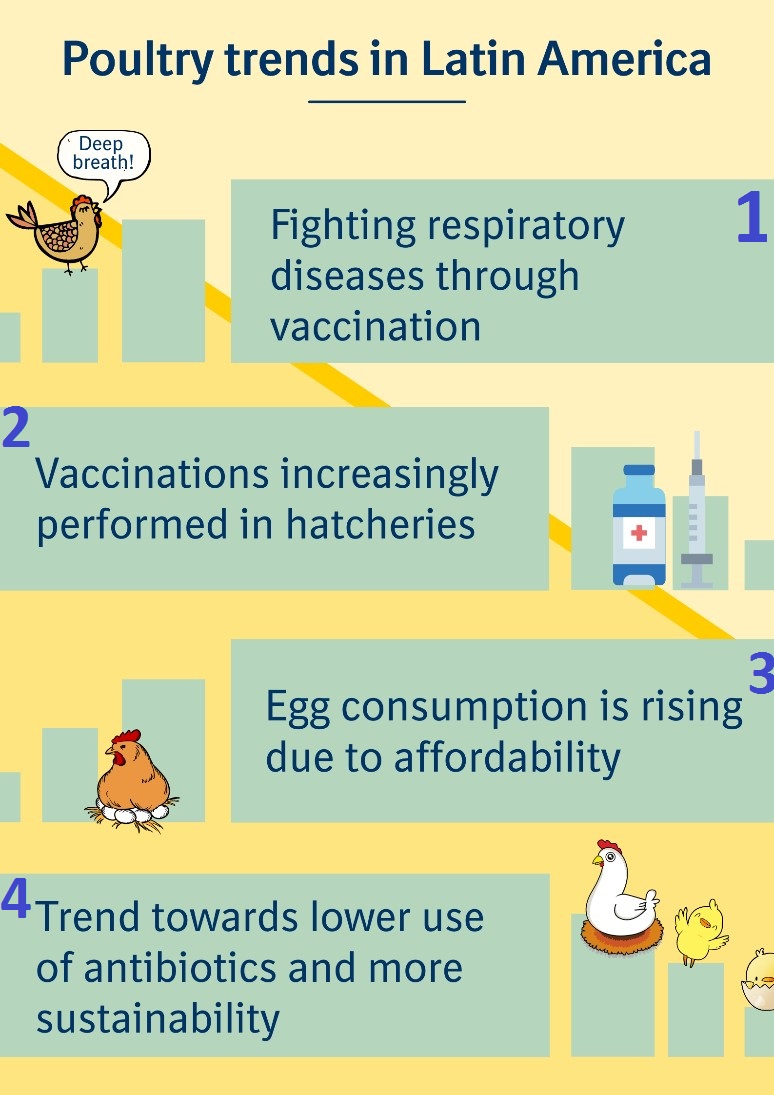 Poultry trends in Latin America

Deep breath!

1
Fighting respiratory diseases through vaccination

2
Vaccinations increasingly performed in hatcheries

3
Egg consumption is rising due to affordability

4
Trend towards lower use of antibiotics and more sustainability